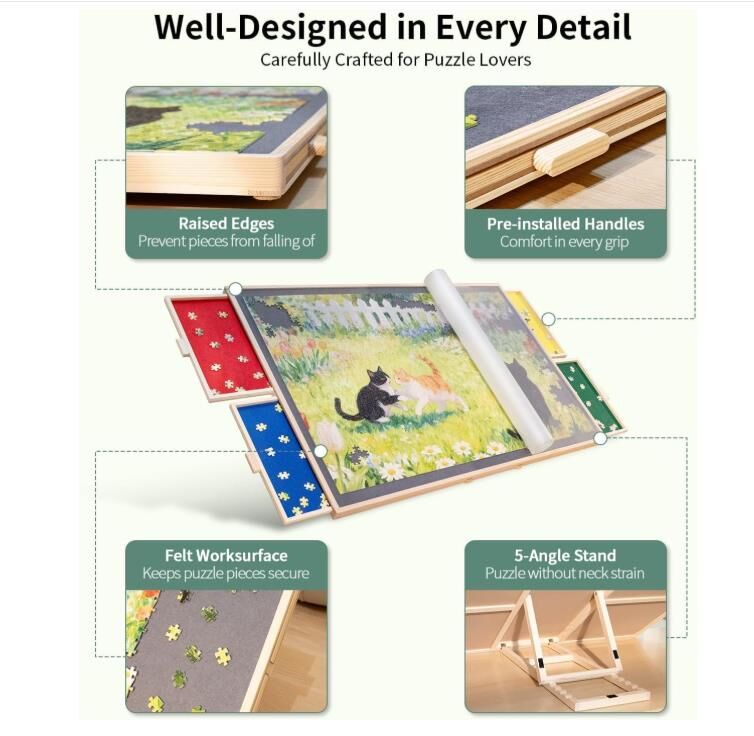 Well-Designed in Every Detail
Carefully Crafted for Puzzle Lovers

Raised Edges
Prevent pieces from falling of

Pre-installed Handles
Comfort in every grip

Felt Worksurface
Keeps puzzle pieces secure

5-Angle Stand
Puzzle without neck strain